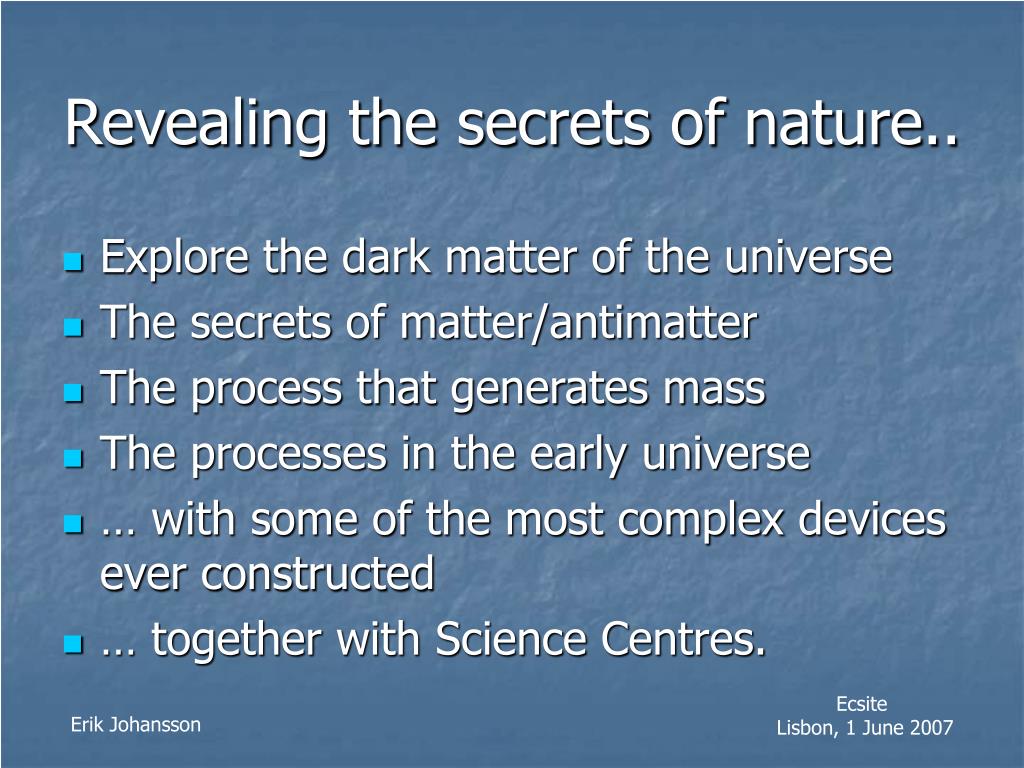 Revealing the secrets of nature..

- Explore the dark matter of the universe
- The secrets of matter/antimatter
- The process that generates mass
- The processes in the early universe
- … with some of the most complex devices ever constructed
- … together with Science Centres.

Erik Johansson

Ecsite
Lisbon, 1 June 2007